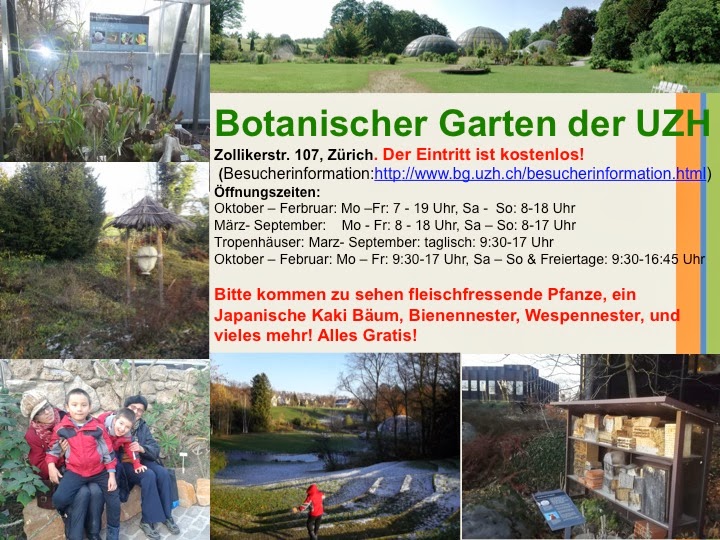 Botanischer Garten der UZH

Zollikerstr. 107, Zürich. Der Eintritt ist kostenlos!
(Besucherinformation:http://www.bg.uzh.ch/besucherinformation.html)
Öffnungszeiten:
Oktober – Ferbruar: Mo –Fr: 7 - 19 Uhr, Sa - So: 8-18 Uhr
März- September: Mo - Fr: 8 - 18 Uhr, Sa – So: 8-17 Uhr
Tropenhäuser: Marz- September: taglisch: 9:30-17 Uhr
Oktober – Februar: Mo – Fr: 9:30-17 Uhr, Sa – So & Freiertage: 9:30-16:45 Uhr

Bitte kommen zu sehen fleischfressende Pfanze, ein Japanische Kaki Bäum, Bienennester, Wespennester, und vieles mehr! Alles Gratis!